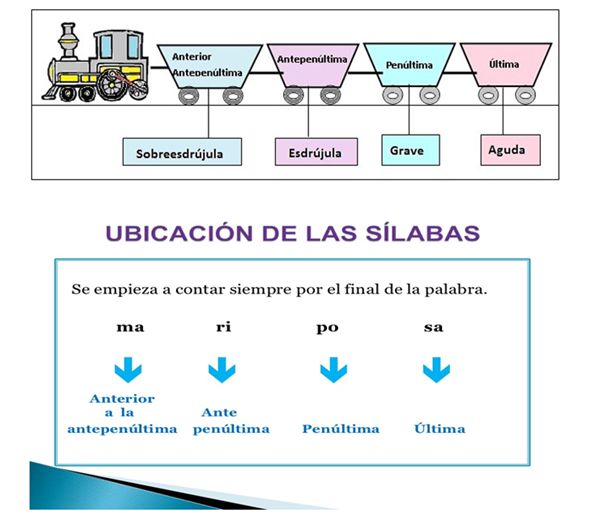 Anterior Antepenúltima

Antepenúltima

Penúltima

Última

Sobreesdrújula

Esdrújula

Grave

Aguda

UBICACIÓN DE LAS SÍLABAS

Se empieza a contar siempre por el final de la palabra.

ma

ri

po

sa

Anterior a la antepenúltima

Ante penúltima

Penúltima

Última